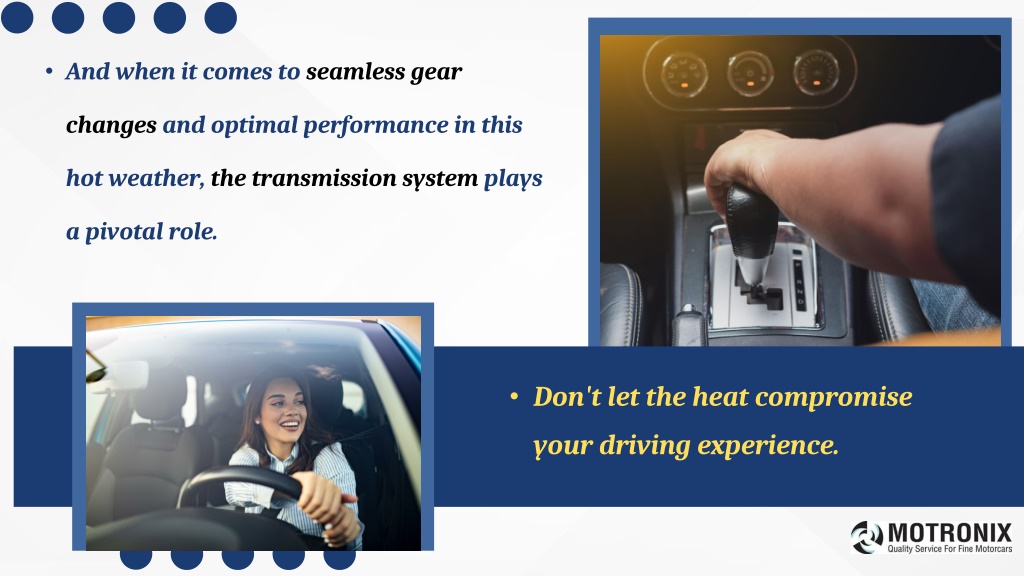 • And when it comes to seamless gear changes and optimal performance in this hot weather, the transmission system plays a pivotal role.

• Don't let the heat compromise your driving experience.

MOTRONIX
Quality Service For Fine Motorcars